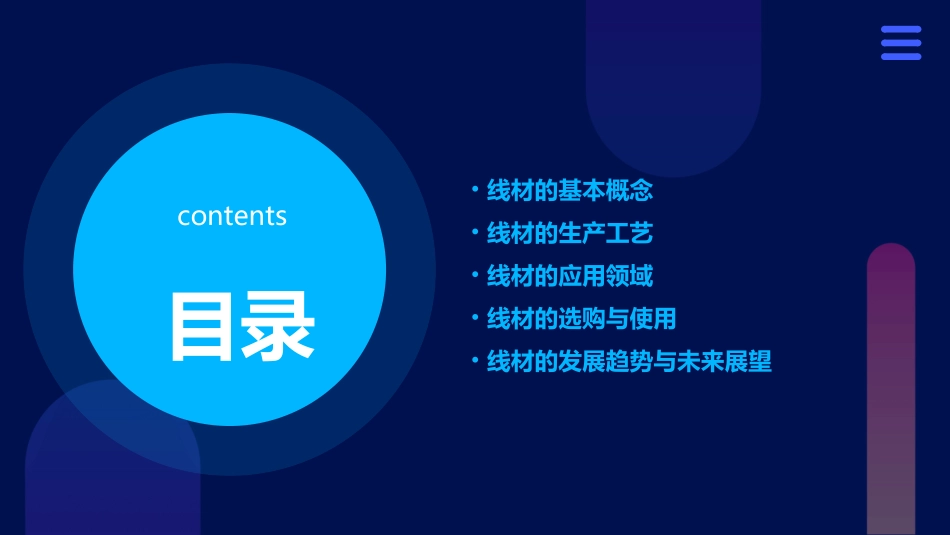 contents

目录

• 线材的基本概念
• 线材的生产工艺
• 线材的应用领域
• 线材的选购与使用
• 线材的发展趋势与未来展望